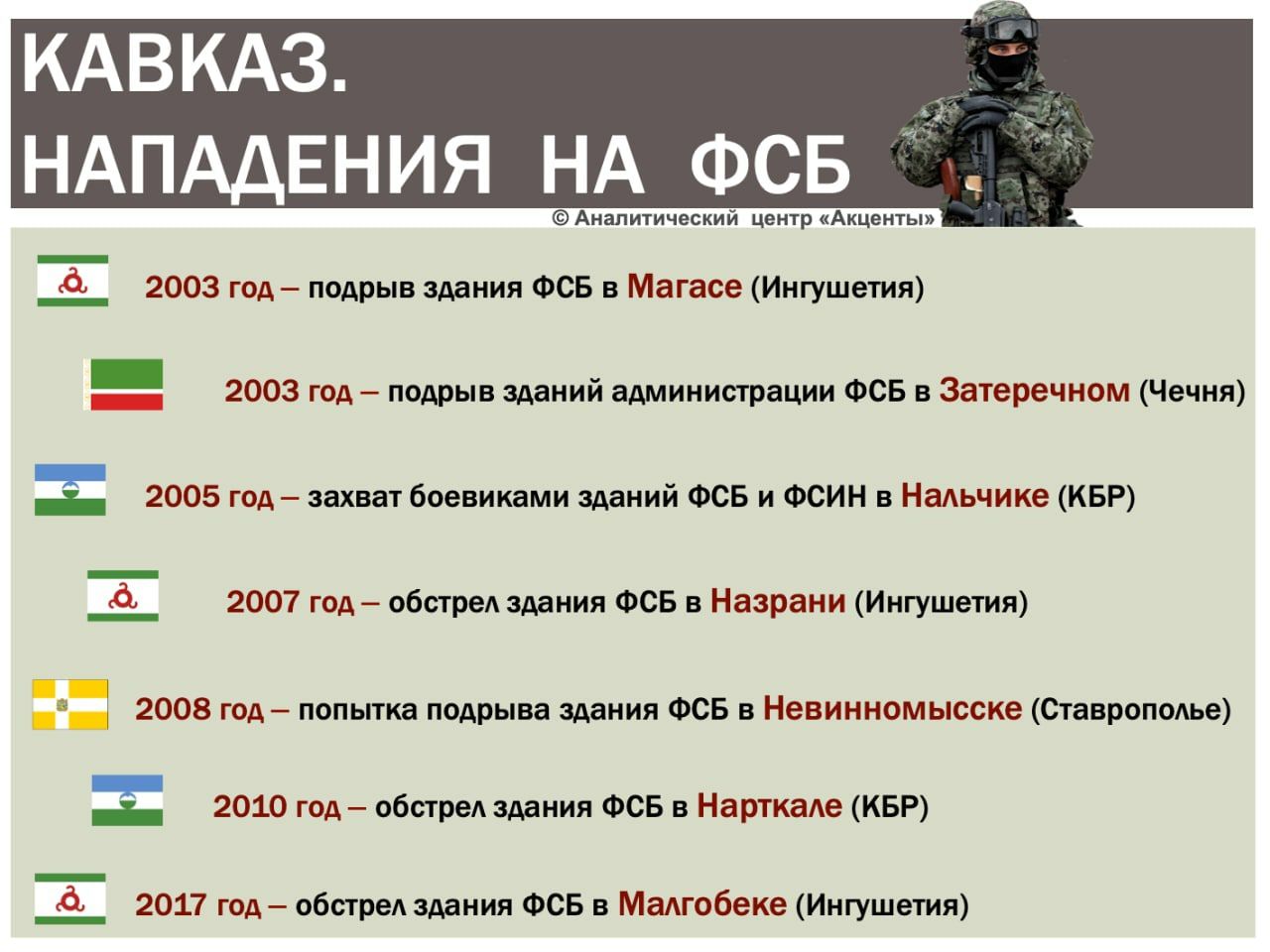 КАВКАЗ.
НАПАДЕНИЯ НА ФСБ

© Аналитический центр «Акценты»

2003 год – подрыв здания ФСБ в Магасе (Ингушетия)

2003 год – подрыв зданий администрации ФСБ в Затеречном (Чечня)

2005 год – захват боевиками зданий ФСБ и ФСИН в Нальчике (КБР)

2007 год – обстрел здания ФСБ в Назрани (Ингушетия)

2008 год – попытка подрыва здания ФСБ в Невинномысске (Ставрополье)

2010 год – обстрел здания ФСБ в Нарткале (КБР)

2017 год – обстрел здания ФСБ в Малгобеке (Ингушетия)